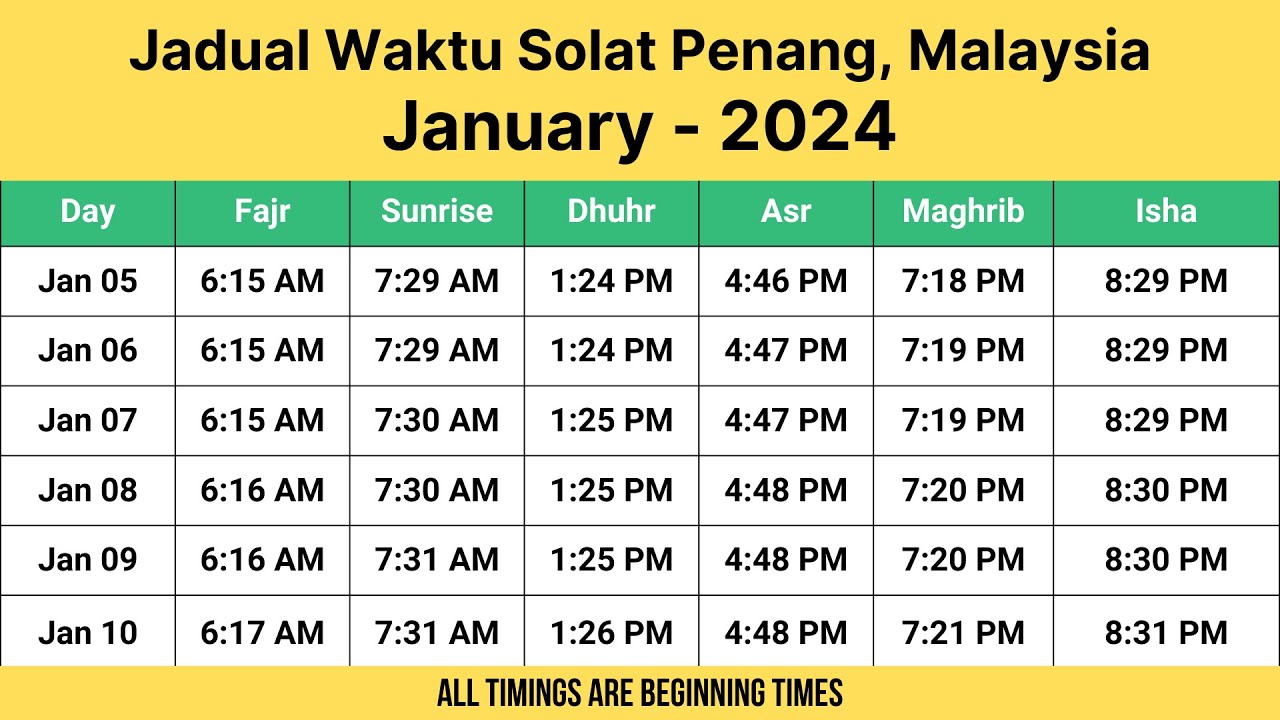 Jadual Waktu Solat Penang, Malaysia
January - 2024

| Day | Fajr | Sunrise | Dhuhr | Asr | Maghrib | Isha |
|---|---|---|---|---|---|---|
| Jan 05 | 6:15 AM | 7:29 AM | 1:24 PM | 4:46 PM | 7:18 PM | 8:29 PM |
| Jan 06 | 6:15 AM | 7:29 AM | 1:24 PM | 4:47 PM | 7:19 PM | 8:29 PM |
| Jan 07 | 6:15 AM | 7:30 AM | 1:25 PM | 4:47 PM | 7:19 PM | 8:29 PM |
| Jan 08 | 6:16 AM | 7:30 AM | 1:25 PM | 4:48 PM | 7:20 PM | 8:30 PM |
| Jan 09 | 6:16 AM | 7:31 AM | 1:25 PM | 4:48 PM | 7:20 PM | 8:30 PM |
| Jan 10 | 6:17 AM | 7:31 AM | 1:26 PM | 4:48 PM | 7:21 PM | 8:31 PM |

ALL TIMINGS ARE BEGINNING TIMES